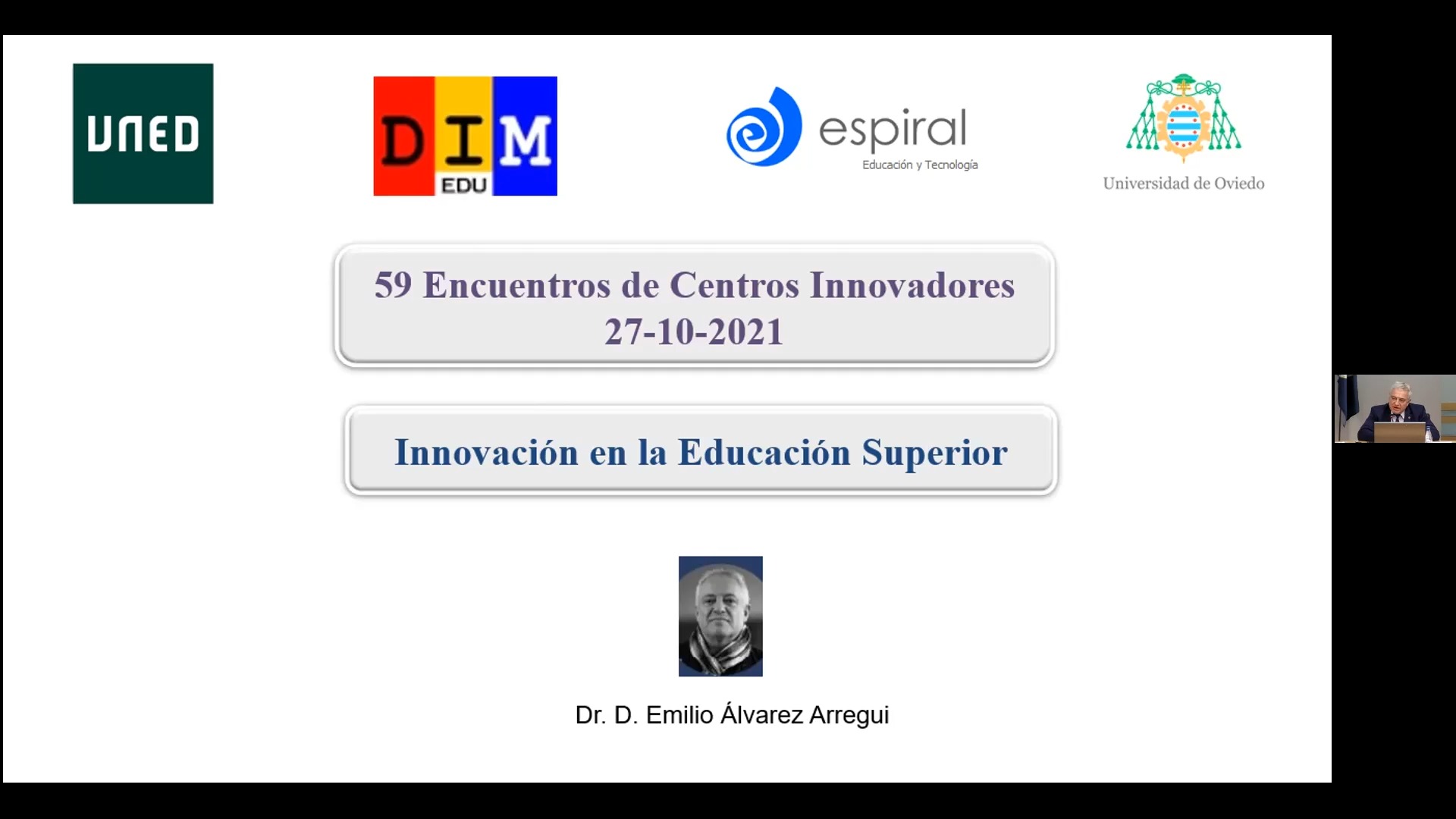 UNED

DIM
EDU

espiral
Educación y Tecnología

Universidad de Oviedo

59 Encuentros de Centros Innovadores
27-10-2021

Innovación en la Educación Superior

Dr. D. Emilio Álvarez Arregui